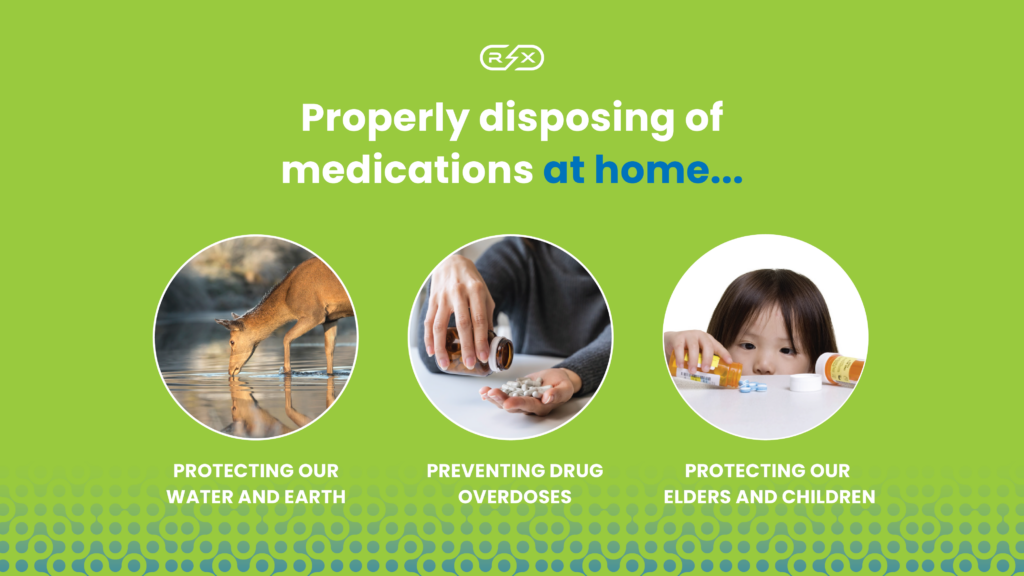 RX

Properly disposing of medications at home...

PROTECTING OUR WATER AND EARTH

PREVENTING DRUG OVERDOSES

PROTECTING OUR ELDERS AND CHILDREN